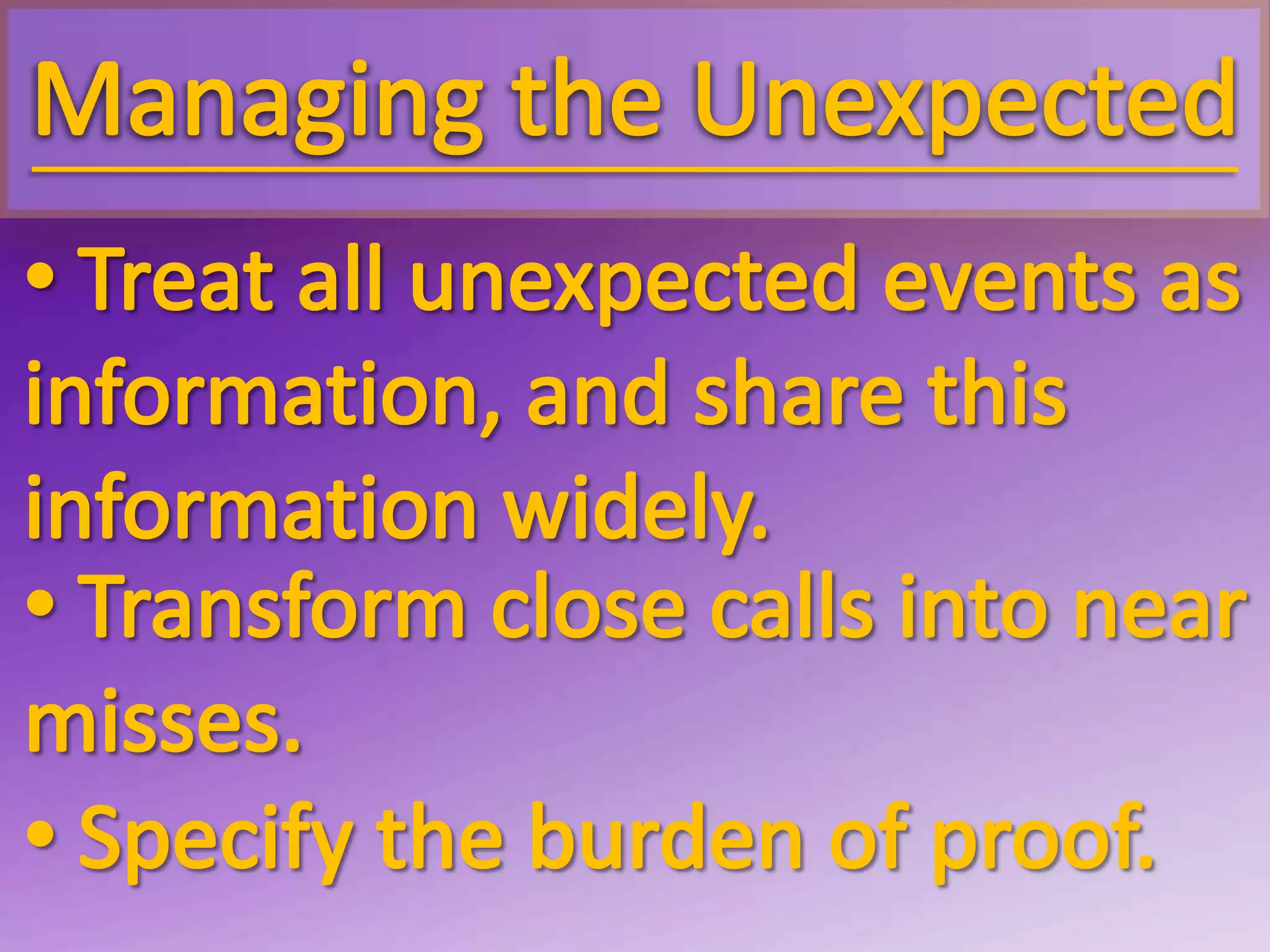 Managing the Unexpected

• Treat all unexpected events as information, and share this information widely.

• Transform close calls into near misses.

• Specify the burden of proof.